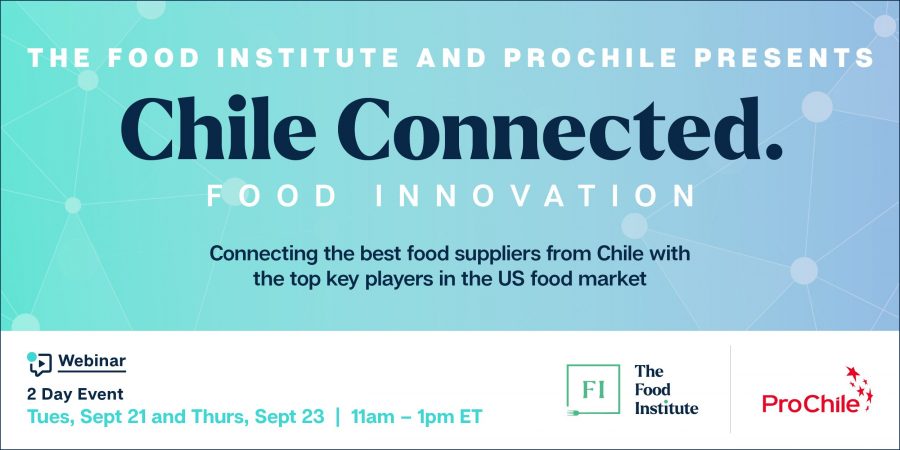 THE FOOD INSTITUTE AND PROCHILE PRESENTS

Chile Connected.

FOOD INNOVATION

Connecting the best food suppliers from Chile with the top key players in the US food market

Webinar

2 Day Event

Tues, Sept 21 and Thurs, Sept 23 | 11am – 1pm ET

FI The Food Institute

ProChile